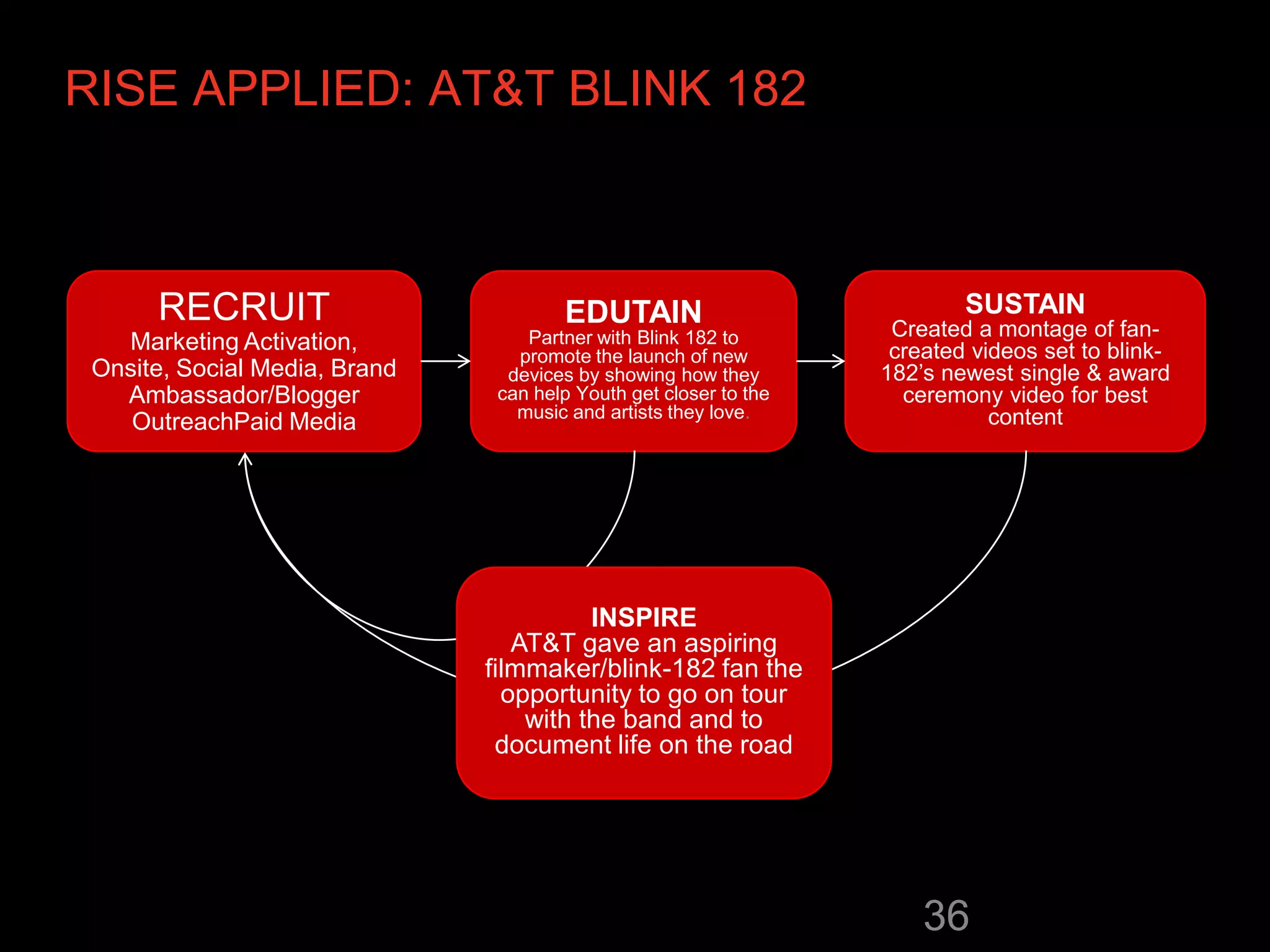 RISE APPLIED: AT&T BLINK 182

RECRUIT
Marketing Activation, Onsite, Social Media, Brand Ambassador/Blogger OutreachPaid Media

EDUTAIN
Partner with Blink 182 to promote the launch of new devices by showing how they can help Youth get closer to the music and artists they love.

SUSTAIN
Created a montage of fan-created videos set to blink-182's newest single & award ceremony video for best content

INSPIRE
AT&T gave an aspiring filmmaker/blink-182 fan the opportunity to go on tour with the band and to document life on the road

36